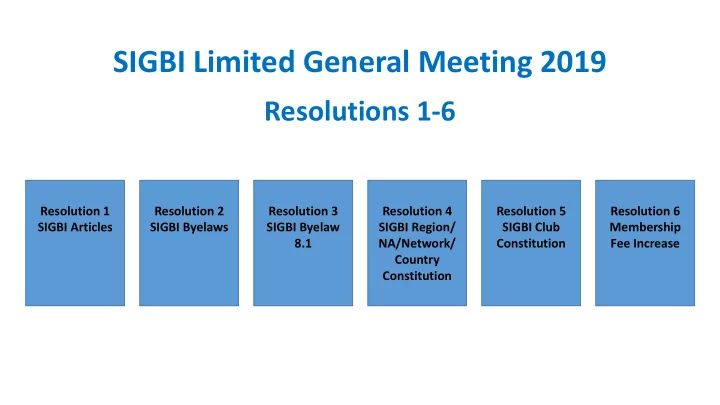 SIGBI Limited General Meeting 2019

Resolutions 1-6

Resolution 1
SIGBI Articles

Resolution 2
SIGBI Byelaws

Resolution 3
SIGBI Byelaw
8.1

Resolution 4
SIGBI Region/
NA/Network/
Country
Constitution

Resolution 5
SIGBI Club
Constitution

Resolution 6
Membership
Fee Increase